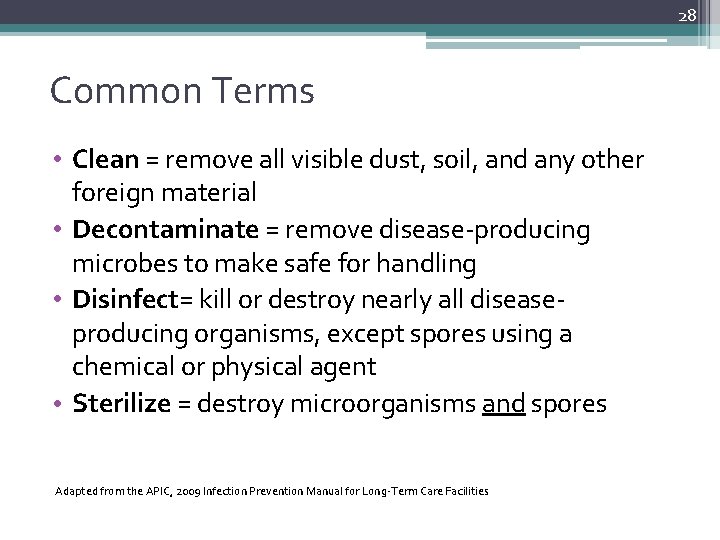 28

Common Terms

• Clean = remove all visible dust, soil, and any other foreign material
• Decontaminate = remove disease-producing microbes to make safe for handling
• Disinfect= kill or destroy nearly all disease-producing organisms, except spores using a chemical or physical agent
• Sterilize = destroy microorganisms and spores

Adapted from the APIC, 2009 Infection Prevention Manual for Long-Term Care Facilities